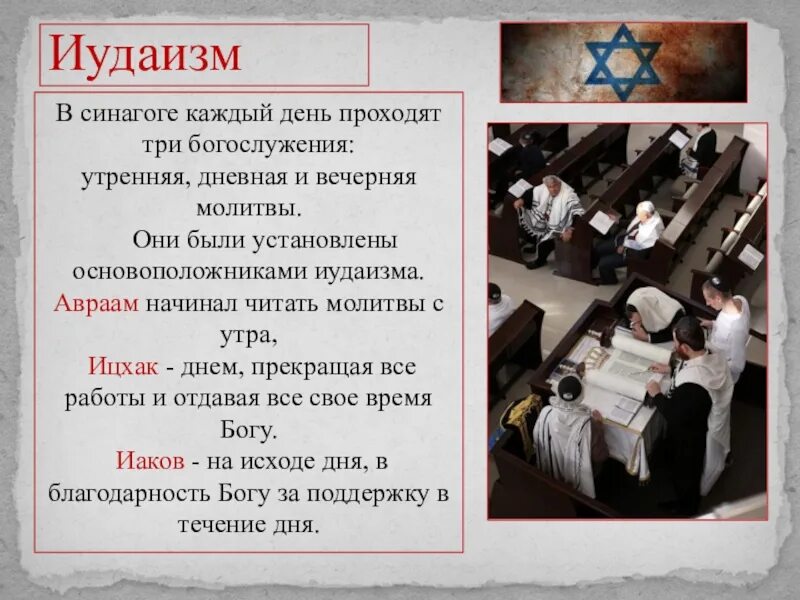 Иудаизм

В синагоге каждый день проходят три богослужения: утренняя, дневная и вечерняя молитвы.

Они были установлены основоположниками иудаизма. Авраам начинал читать молитвы с утра,

Ицхак - днем, прекращая все работы и отдавая все свое время Богу.

Иаков - на исходе дня, в благодарность Богу за поддержку в течение дня.